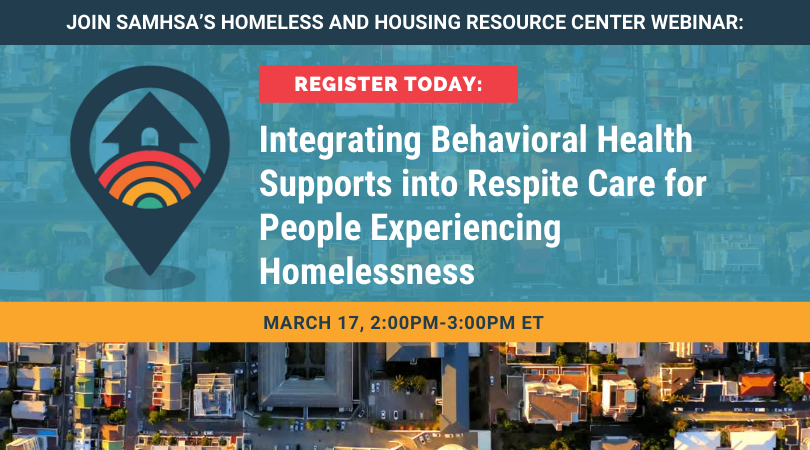 JOIN SAMHSA'S HOMELESS AND HOUSING RESOURCE CENTER WEBINAR:

REGISTER TODAY:

Integrating Behavioral Health Supports into Respite Care for People Experiencing Homelessness

MARCH 17, 2:00PM-3:00PM ET